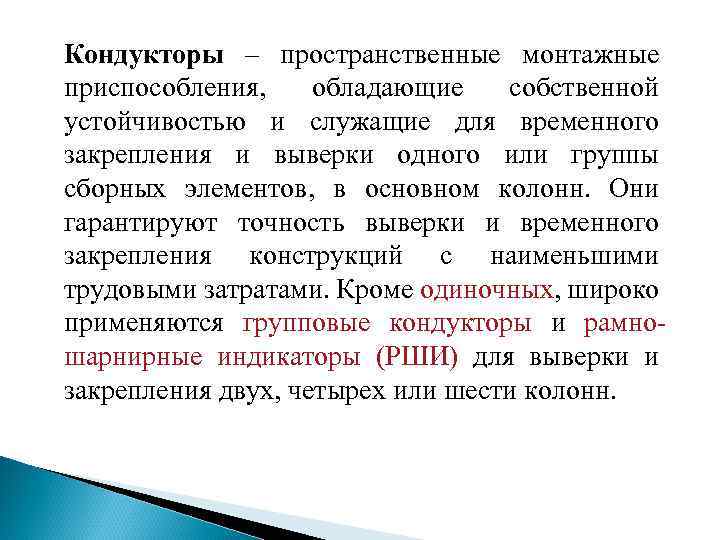 Кондукторы – пространственные монтажные приспособления, обладающие собственной устойчивостью и служащие для временного закрепления и выверки одного или группы сборных элементов, в основном колонн. Они гарантируют точность выверки и временного закрепления конструкций с наименьшими трудовыми затратами. Кроме одиночных, широко применяются групповые кондукторы и рамно-шарнирные индикаторы (РШИ) для выверки и закрепления двух, четырех или шести колонн.